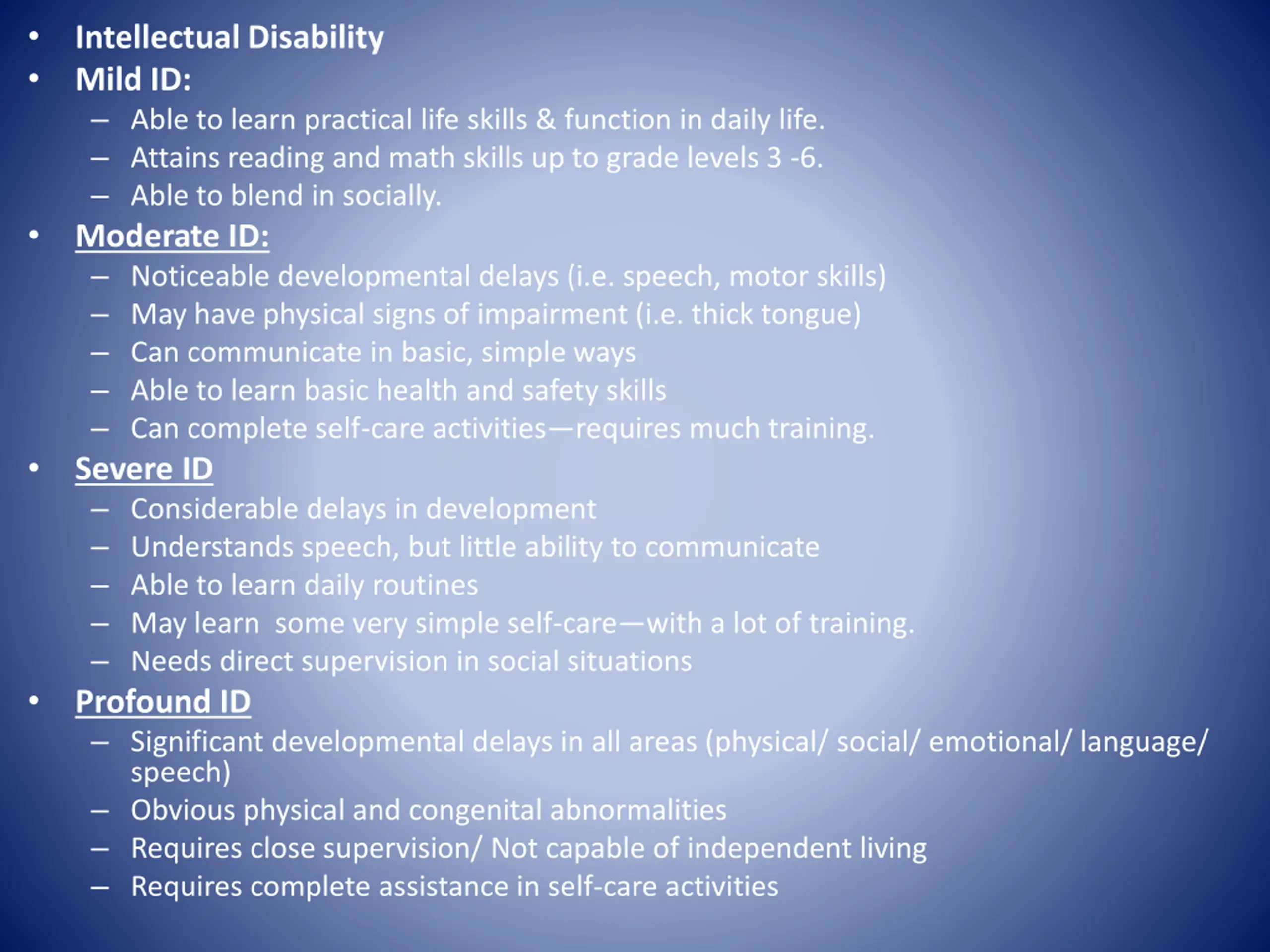 • Intellectual Disability
• Mild ID:
– Able to learn practical life skills & function in daily life.
– Attains reading and math skills up to grade levels 3 -6.
– Able to blend in socially.
• Moderate ID:
– Noticeable developmental delays (i.e. speech, motor skills)
– May have physical signs of impairment (i.e. thick tongue)
– Can communicate in basic, simple ways
– Able to learn basic health and safety skills
– Can complete self-care activities—requires much training.
• Severe ID
– Considerable delays in development
– Understands speech, but little ability to communicate
– Able to learn daily routines
– May learn  some very simple self-care—with a lot of training.
– Needs direct supervision in social situations
• Profound ID
– Significant developmental delays in all areas (physical/ social/ emotional/ language/ speech)
– Obvious physical and congenital abnormalities
– Requires close supervision/ Not capable of independent living
– Requires complete assistance in self-care activities